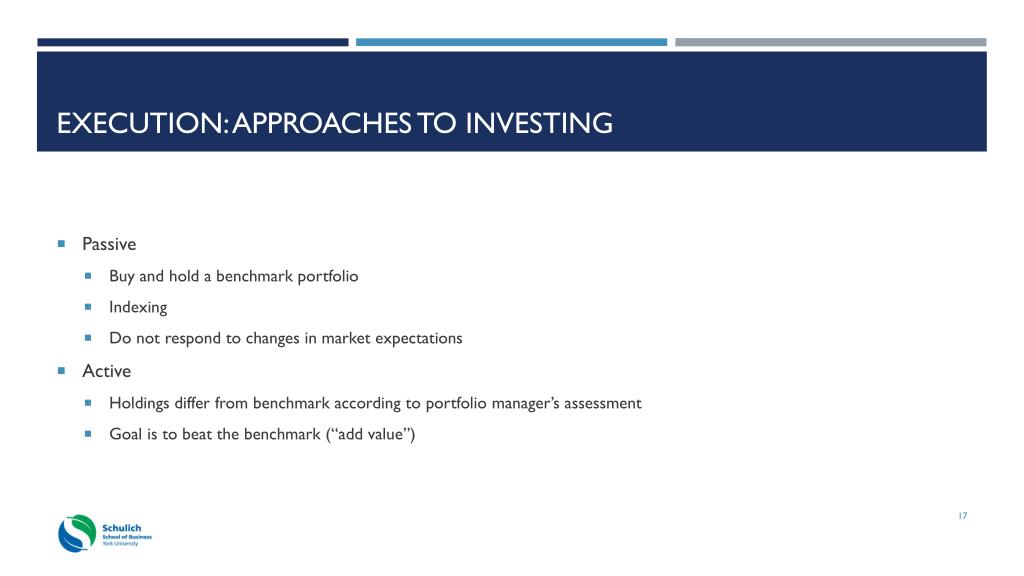 EXECUTION: APPROACHES TO INVESTING

Passive

Buy and hold a benchmark portfolio

Indexing

Do not respond to changes in market expectations

Active

Holdings differ from benchmark according to portfolio manager's assessment

Goal is to beat the benchmark ("add value")

17

Schulich School of Business York University